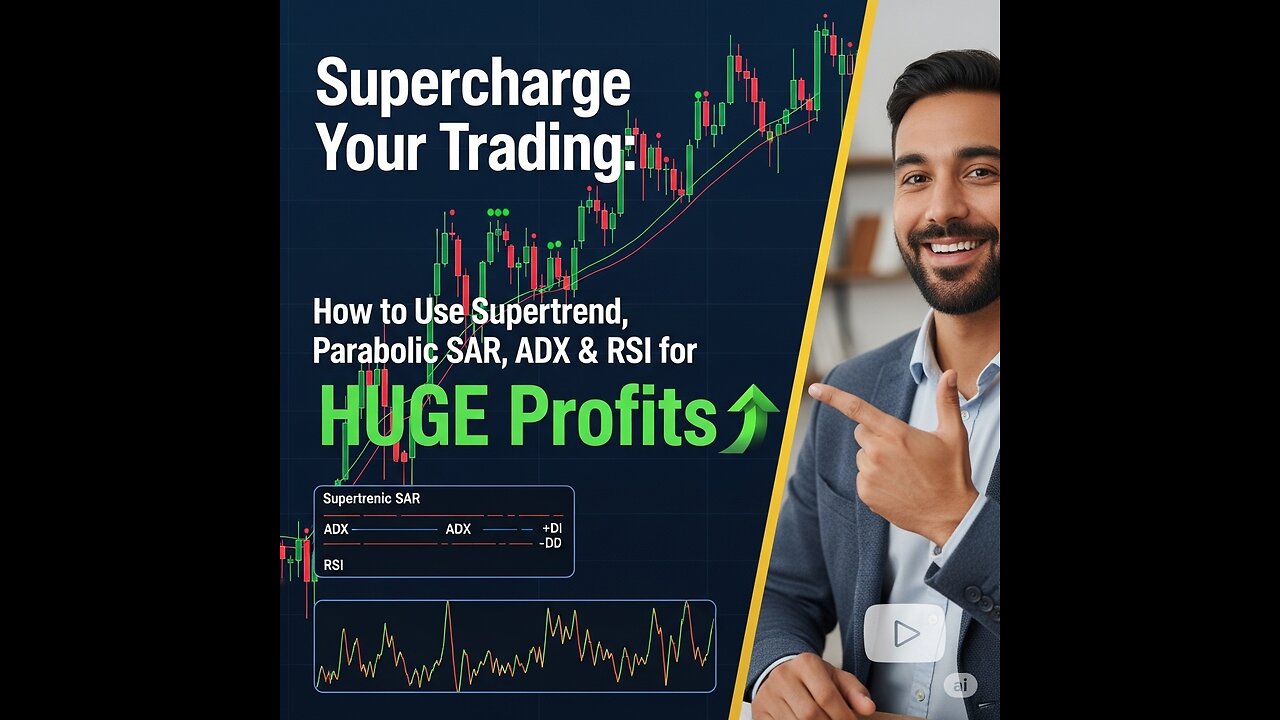 Supercharge Your Trading:

How to Use Supertrend, Parabolic SAR, ADX & RSI for

HUGE Profits

Supertrenic SAR

ADX ADX +DI

-DD

RSI

ai